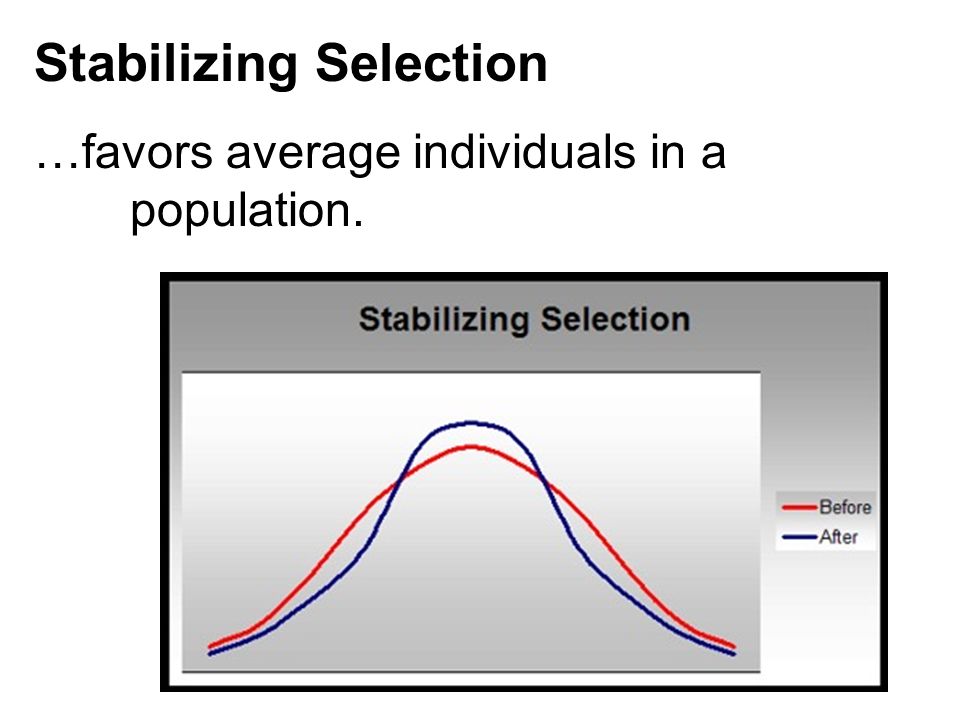 Stabilizing Selection

…favors average individuals in a population.

Stabilizing Selection

Before
After